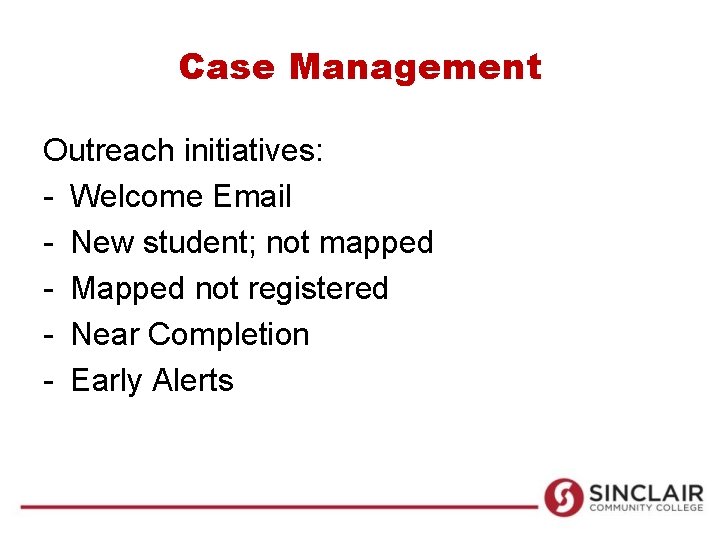 Case Management

Outreach initiatives:
- Welcome Email
- New student; not mapped
- Mapped not registered
- Near Completion
- Early Alerts

SINCLAIR
COMMUNITY COLLEGE